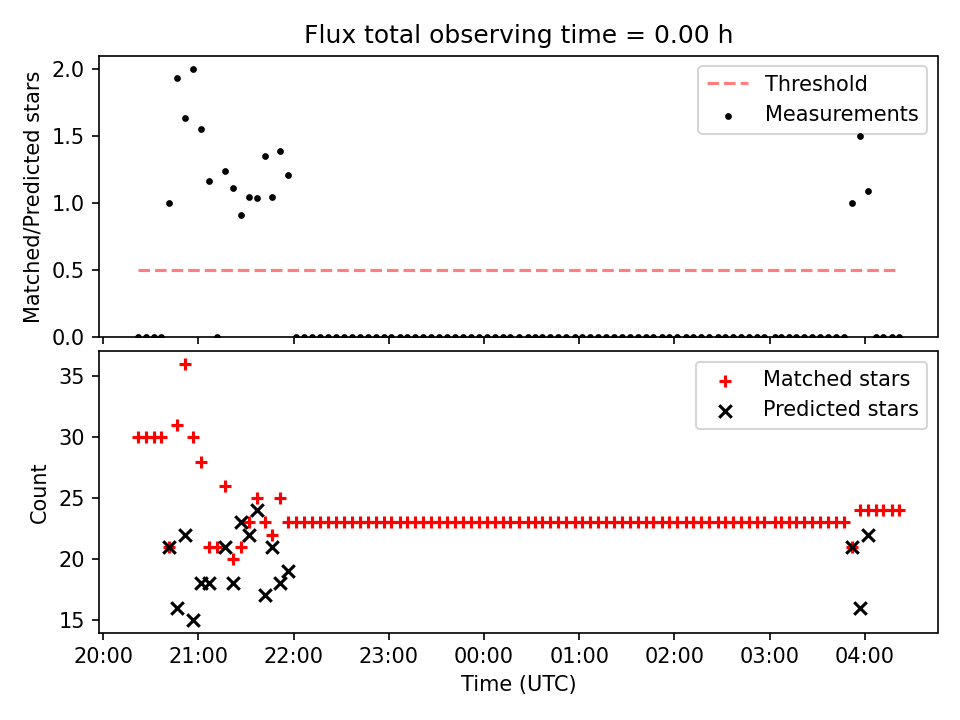 Flux total observing time = 0.00 h

Matched/Predicted stars

2.0
1.5
1.0
0.5
0.0

Threshold
Measurements

Count

35
30
25
20
15

Matched stars
Predicted stars

20:00 21:00 22:00 23:00 00:00 01:00 02:00 03:00 04:00

Time (UTC)